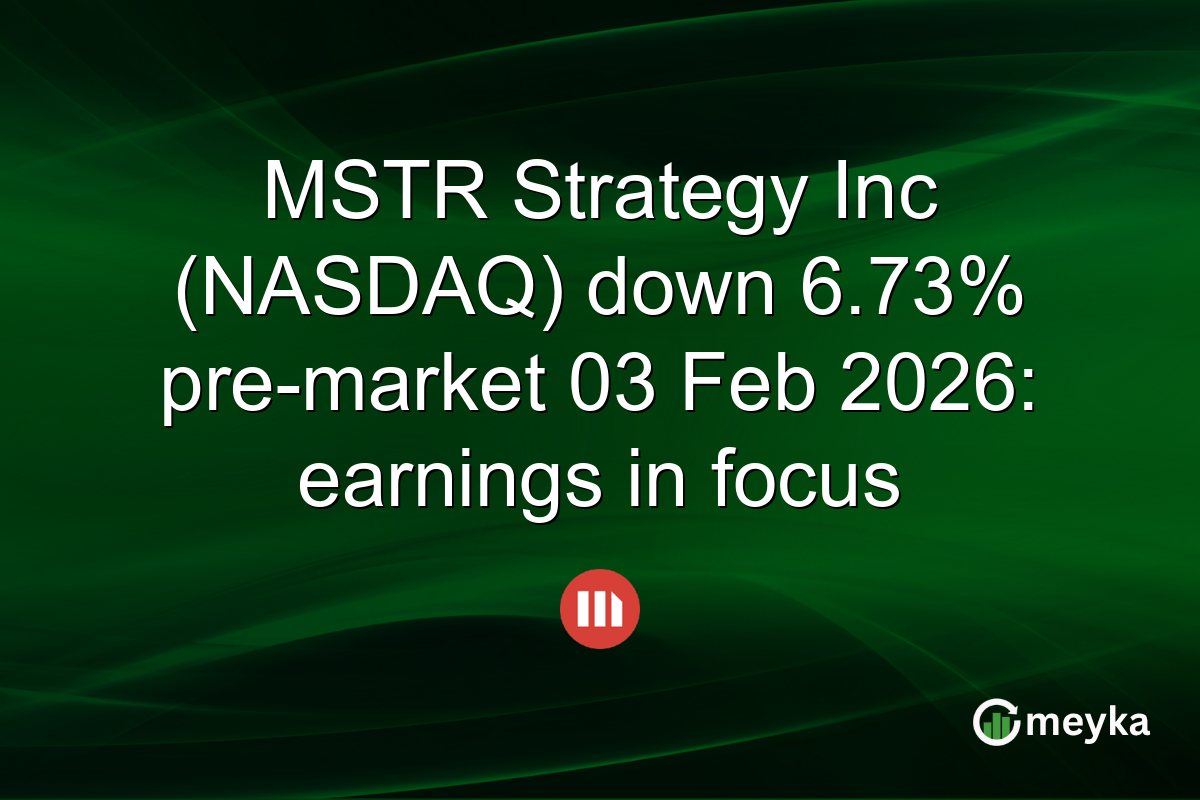 MSTR Strategy Inc (NASDAQ) down 6.73% pre-market 03 Feb 2026: earnings in focus

meyka